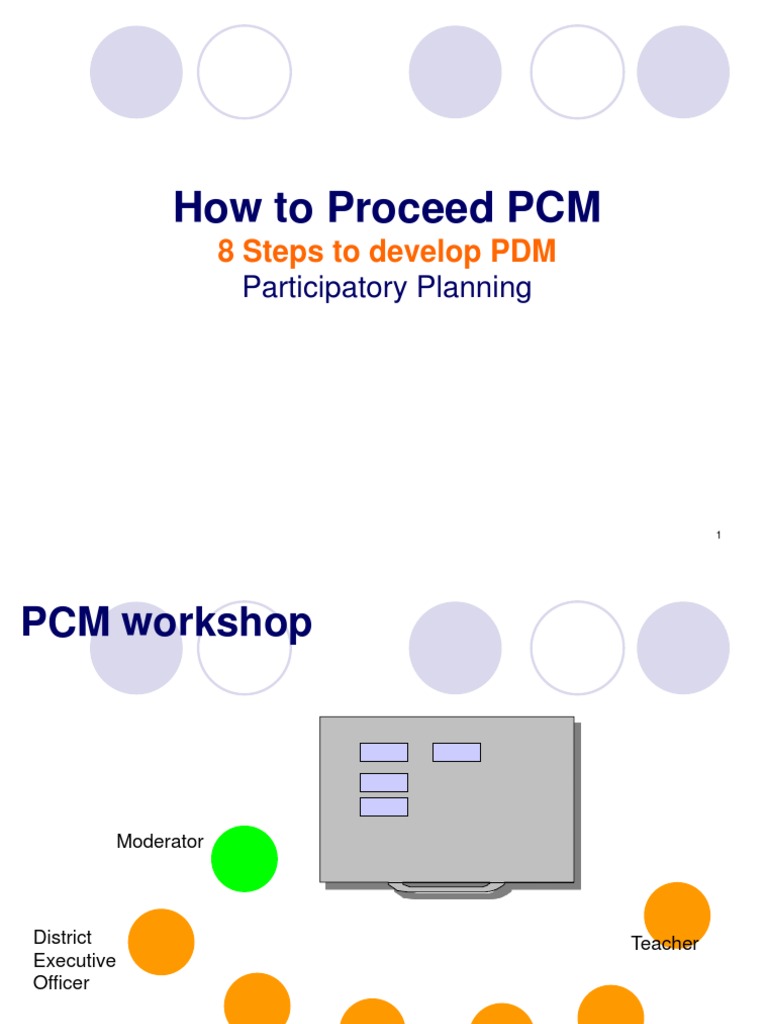 How to Proceed PCM
8 Steps to develop PDM
Participatory Planning

1

PCM workshop

Moderator

District Executive Officer

Teacher